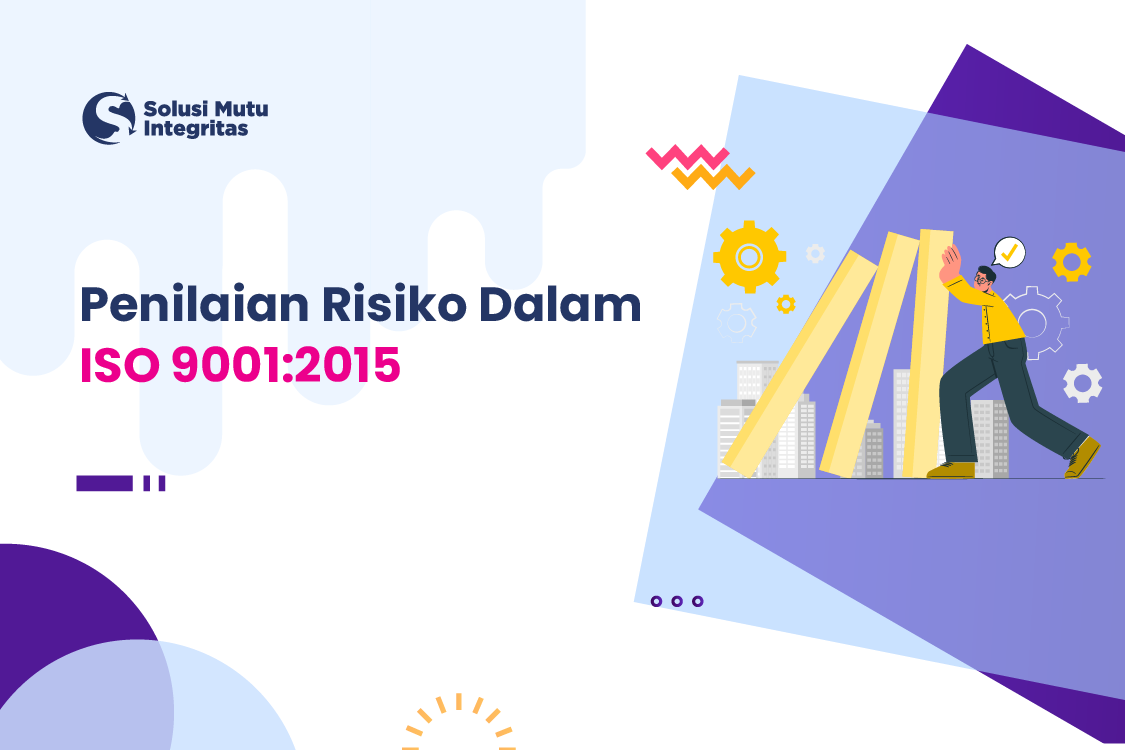 Solusi Mutu Integritas

Penilaian Risiko Dalam ISO 9001:2015